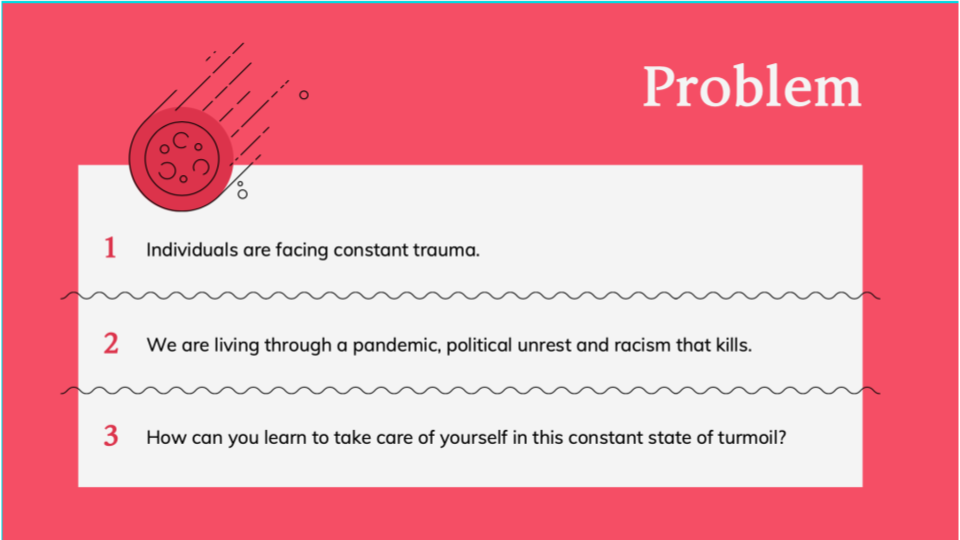 Problem

1 Individuals are facing constant trauma.

2 We are living through a pandemic, political unrest and racism that kills.

3 How can you learn to take care of yourself in this constant state of turmoil?